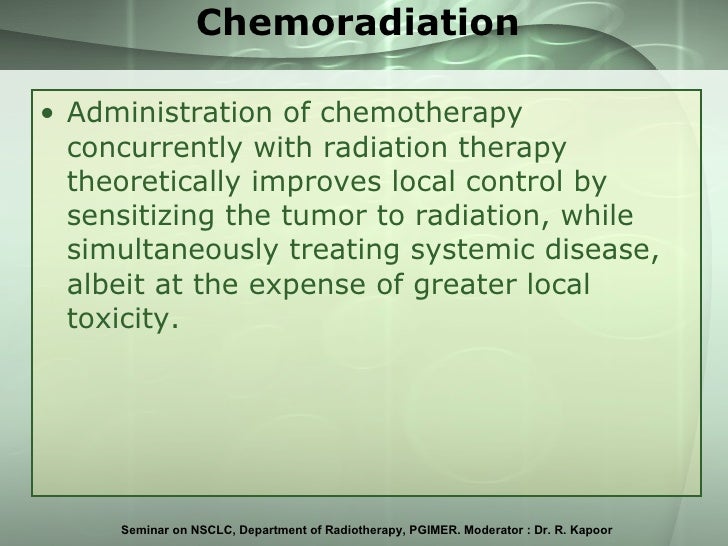 Chemoradiation

• Administration of chemotherapy concurrently with radiation therapy theoretically improves local control by sensitizing the tumor to radiation, while simultaneously treating systemic disease, albeit at the expense of greater local toxicity.

Seminar on NSCLC, Department of Radiotherapy, PGIMER. Moderator : Dr. R. Kapoor